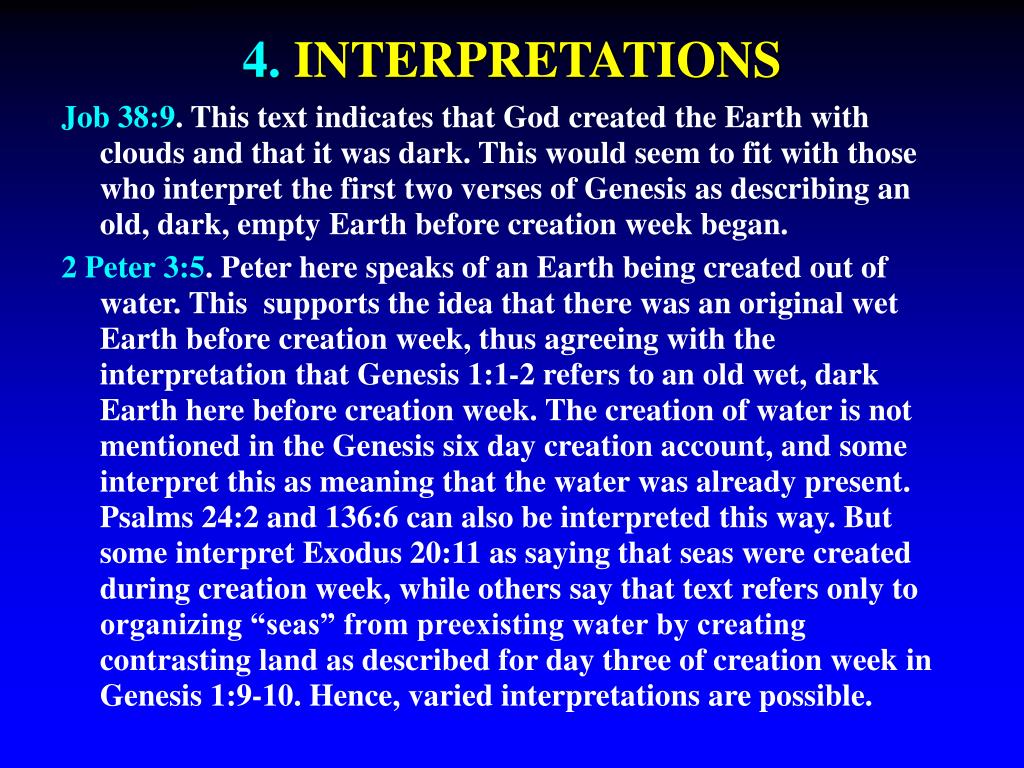 4. INTERPRETATIONS

Job 38:9. This text indicates that God created the Earth with clouds and that it was dark. This would seem to fit with those who interpret the first two verses of Genesis as describing an old, dark, empty Earth before creation week began.

2 Peter 3:5. Peter here speaks of an Earth being created out of water. This supports the idea that there was an original wet Earth before creation week, thus agreeing with the interpretation that Genesis 1:1-2 refers to an old wet, dark Earth here before creation week. The creation of water is not mentioned in the Genesis six day creation account, and some interpret this as meaning that the water was already present. Psalms 24:2 and 136:6 can also be interpreted this way. But some interpret Exodus 20:11 as saying that seas were created during creation week, while others say that text refers only to organizing “seas” from preexisting water by creating contrasting land as described for day three of creation week in Genesis 1:9-10. Hence, varied interpretations are possible.